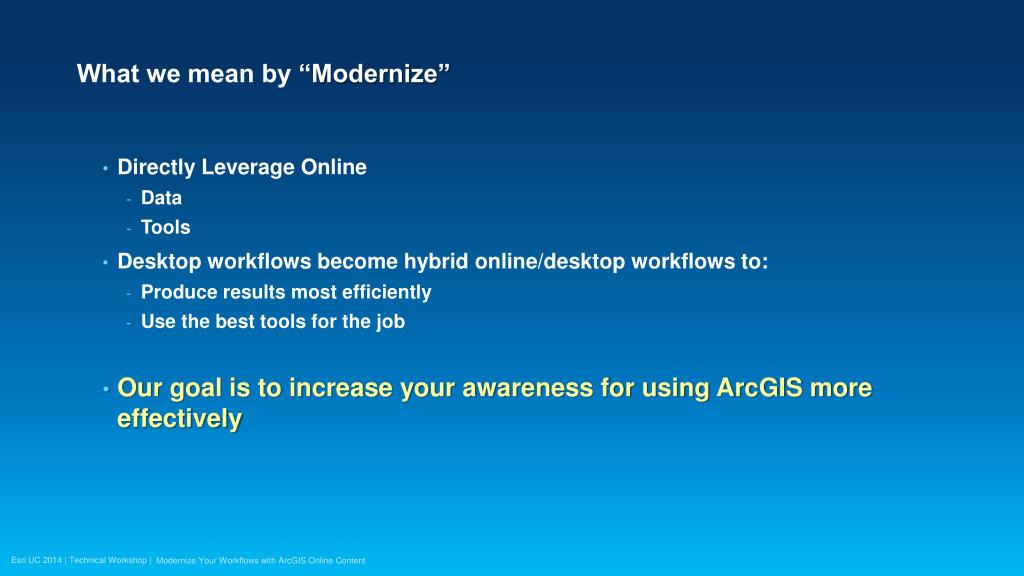 What we mean by “Modernize”

• Directly Leverage Online
- Data
- Tools

• Desktop workflows become hybrid online/desktop workflows to:
- Produce results most efficiently
- Use the best tools for the job

• Our goal is to increase your awareness for using ArcGIS more effectively

Esri UC 2014 | Technical Workshop | Modernize Your Workflows with ArcGIS Online Content